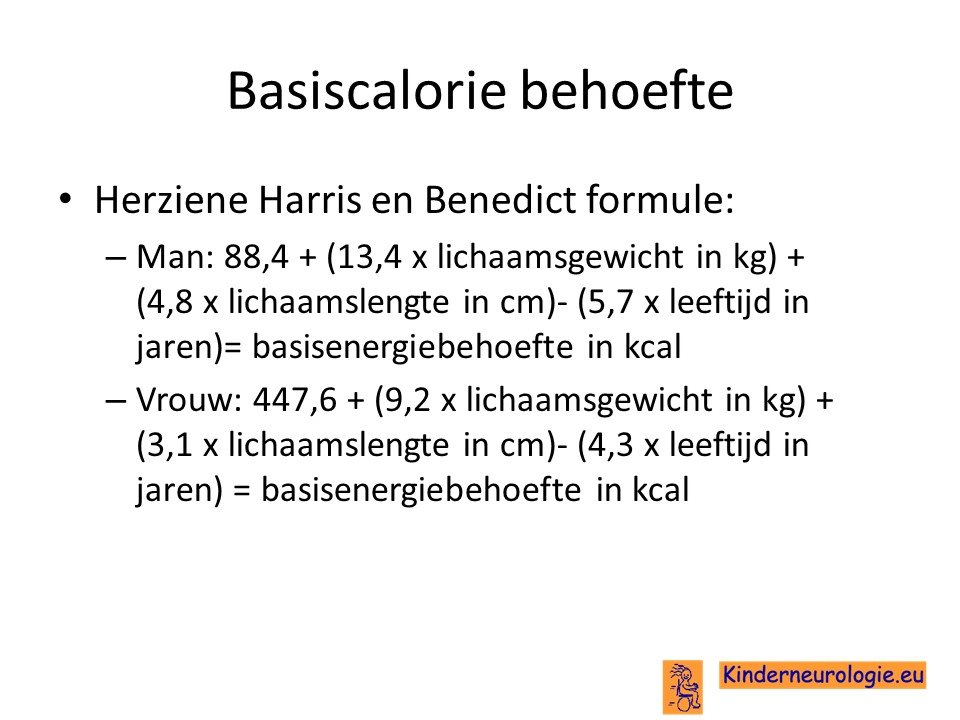 Basiscalorie behoefte

• Herziene Harris en Benedict formule:
– Man: 88,4 + (13,4 x lichaamsgewicht in kg) + (4,8 x lichaamslengte in cm)- (5,7 x leeftijd in jaren)= basisenergiebehoefte in kcal
– Vrouw: 447,6 + (9,2 x lichaamsgewicht in kg) + (3,1 x lichaamslengte in cm)- (4,3 x leeftijd in jaren) = basisenergiebehoefte in kcal

Kinderneurologie.eu